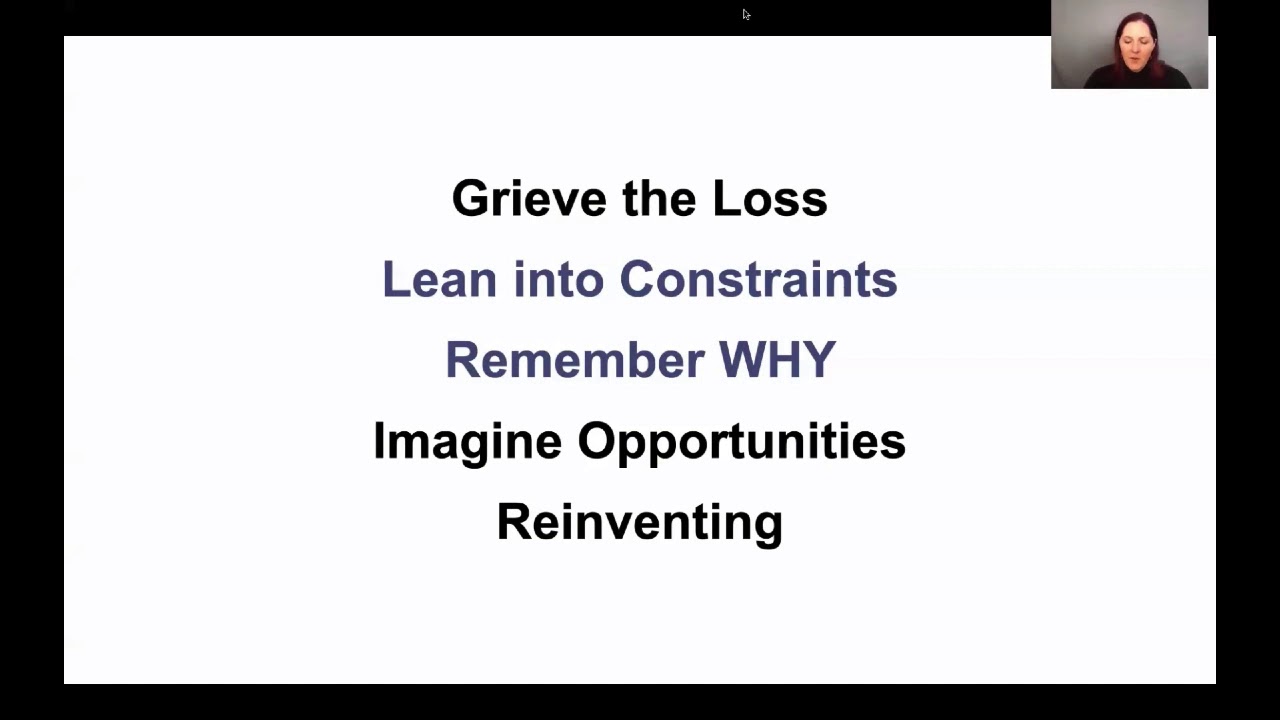 Grieve the Loss

Lean into Constraints

Remember WHY

Imagine Opportunities

Reinventing